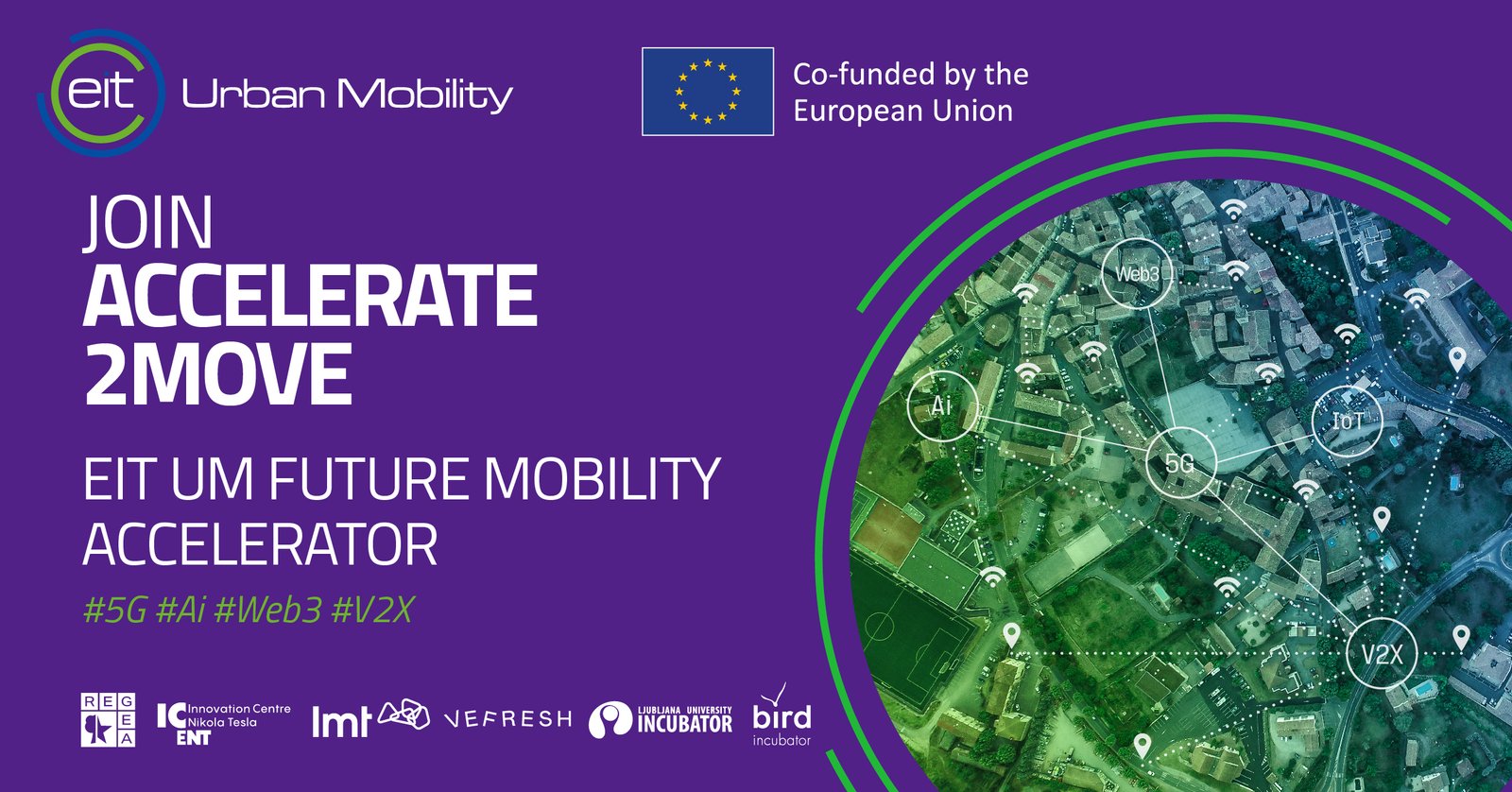 eit Urban Mobility

Co-funded by the European Union

JOIN
ACCELERATE 2MOVE

EIT UM FUTURE MOBILITY ACCELERATOR

#5G #Ai #Web3 #V2X

Web3
Ai
IoT
5G
V2X

REGEA

IC ENT Innovation Centre Nikola Tesla

lmt

VEFRESH

LJUBLJANA UNIVERSITY INCUBATOR

bird incubator